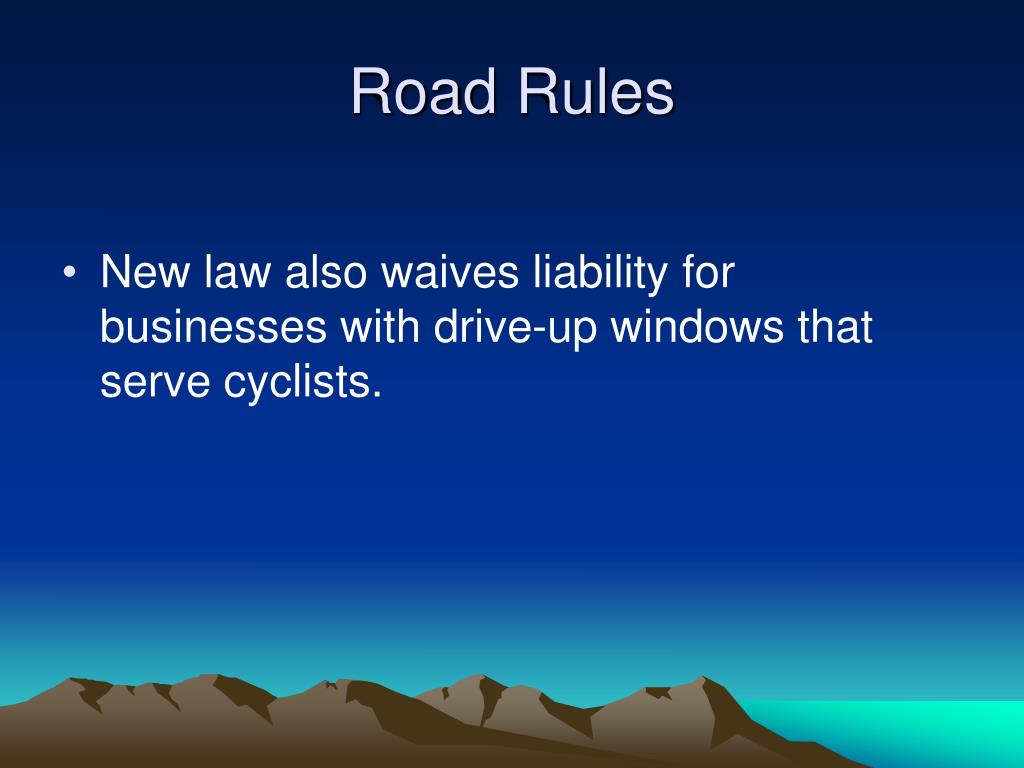 Road Rules

• New law also waives liability for businesses with drive-up windows that serve cyclists.